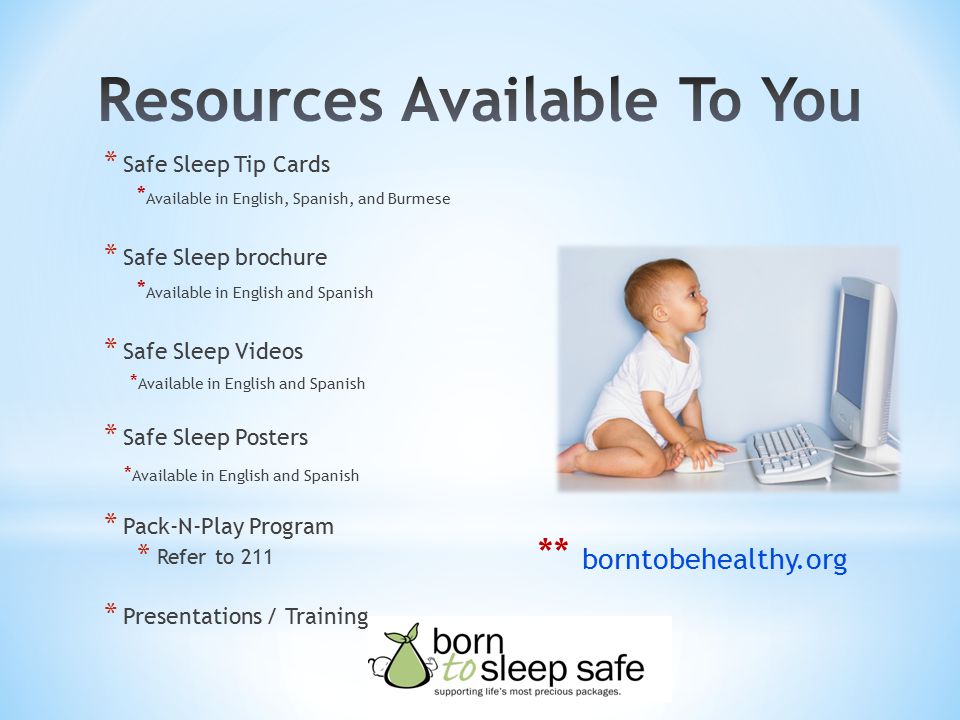 Resources Available To You

* Safe Sleep Tip Cards
*Available in English, Spanish, and Burmese

* Safe Sleep brochure
*Available in English and Spanish

* Safe Sleep Videos
*Available in English and Spanish

* Safe Sleep Posters
*Available in English and Spanish

* Pack-N-Play Program
* Refer to 211

* Presentations / Training

** borntobehealthy.org

born to sleep safe
supporting life's most precious packages.